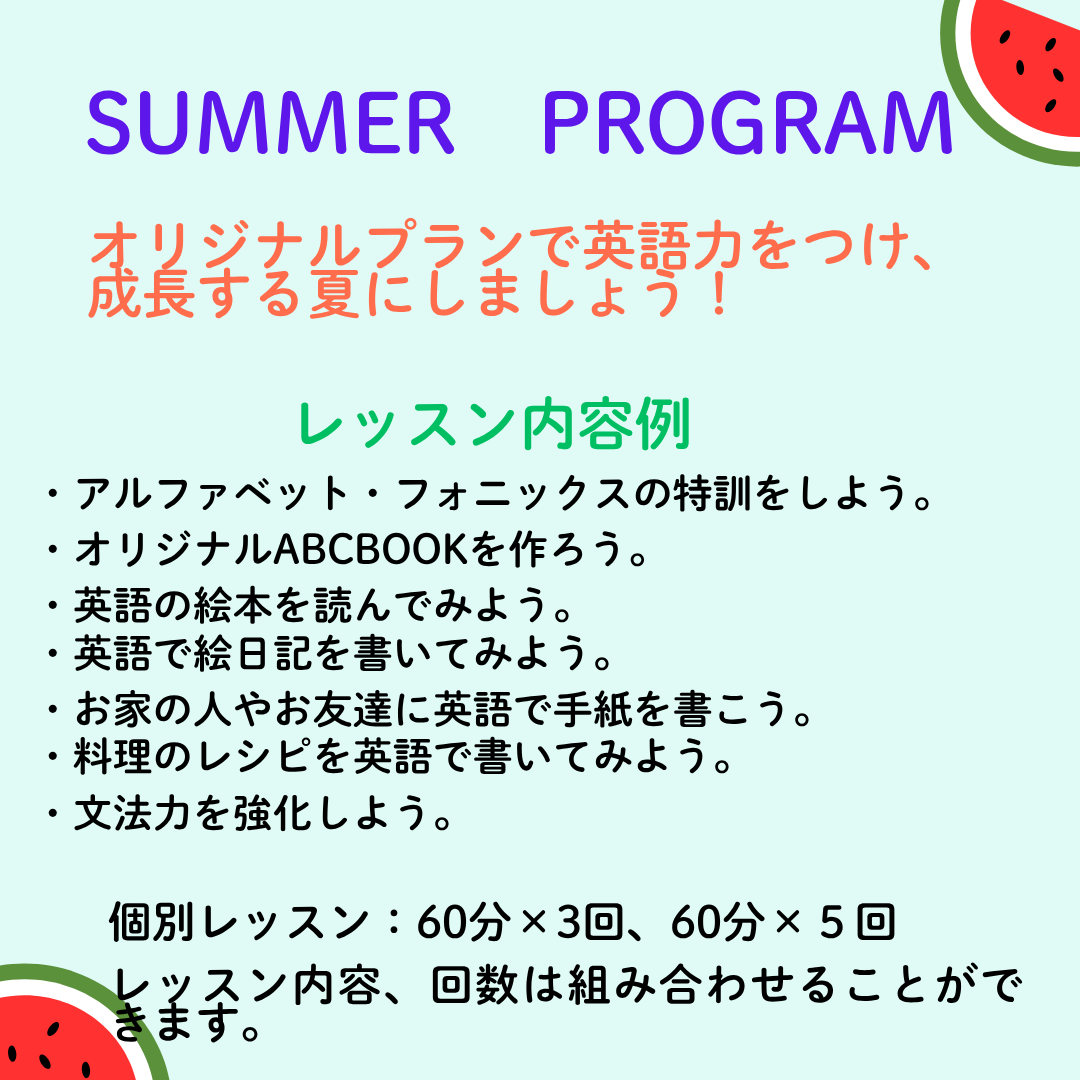 SUMMER　PROGRAM

オリジナルプランで英語力をつけ、成長する夏にしましょう！

レッスン内容例

・アルファベット・フォニックスの特訓をしよう。
・オリジナルABCBOOKを作ろう。
・英語の絵本を読んでみよう。
・英語で絵日記を書いてみよう。
・お家の人やお友達に英語で手紙を書こう。
・料理のレシピを英語で書いてみよう。
・文法力を強化しよう。

個別レッスン：60分×3回、60分×５回

レッスン内容、回数は組み合わせることができます。